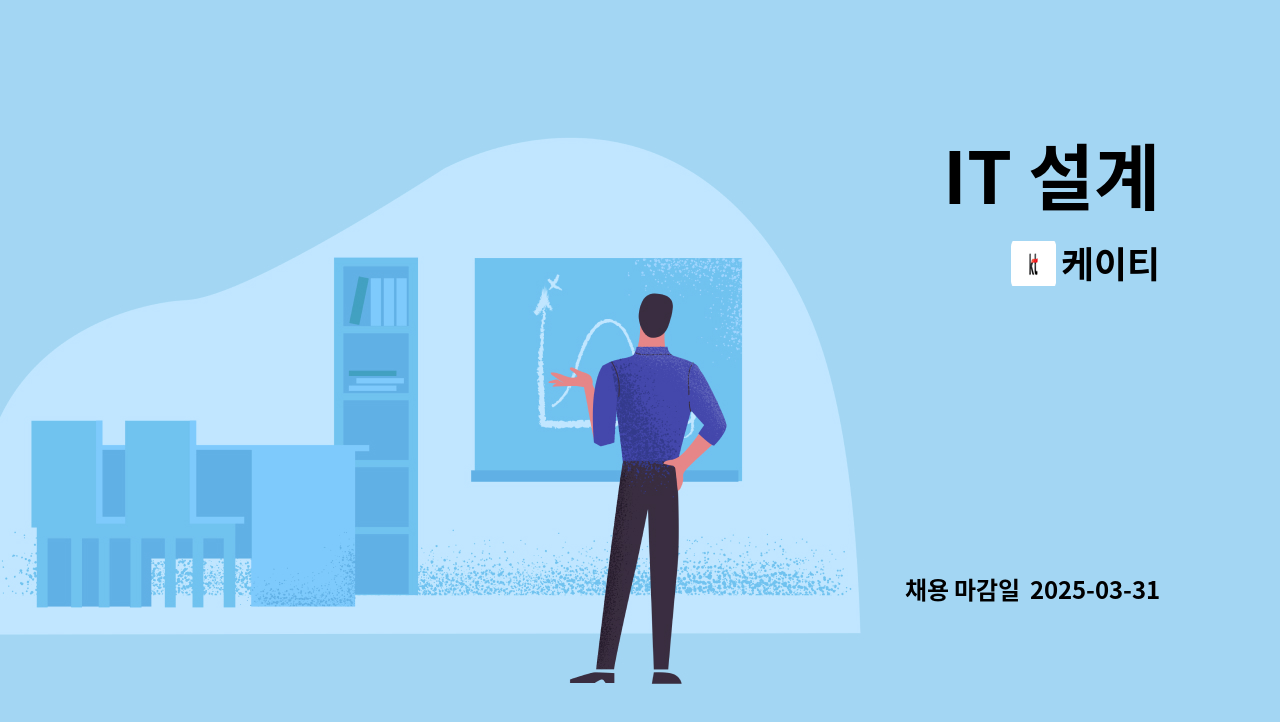 IT 설계

kt 케이티

채용 마감일 2025-03-31